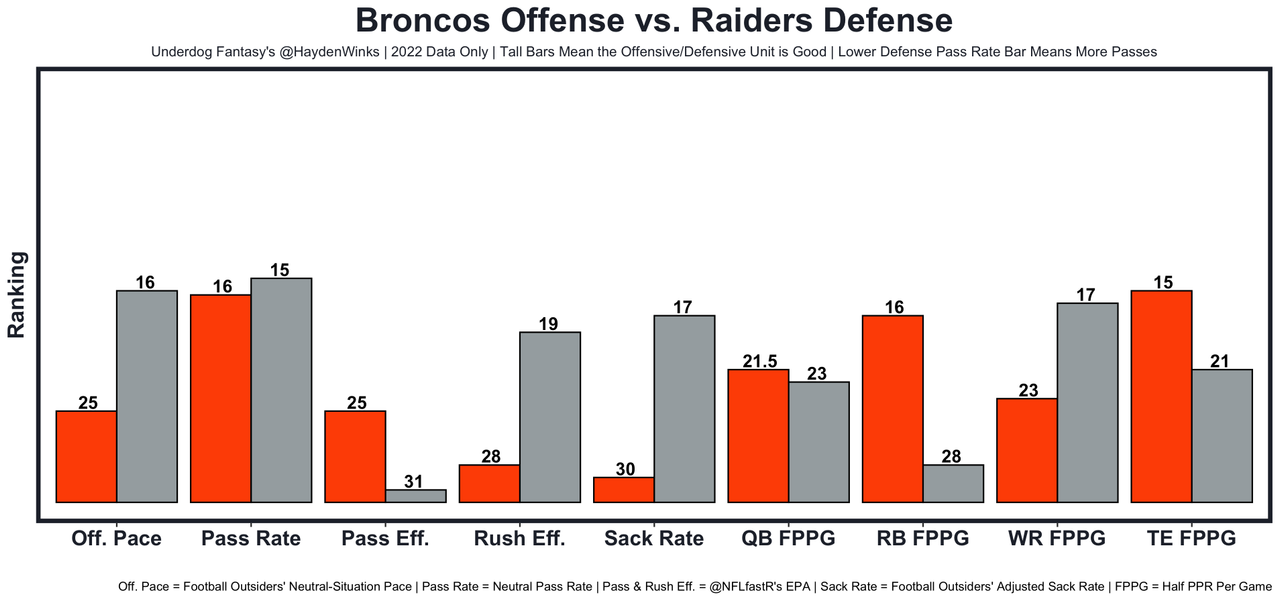 Broncos Offense vs. Raiders Defense

Underdog Fantasy's @HaydenWinks | 2022 Data Only | Tall Bars Mean the Offensive/Defensive Unit is Good | Lower Defense Pass Rate Bar Means More Passes

Ranking

25 16
16 15
25 31
28 19
30 17
21.5 23
16 28
23 17
15 21

Off. Pace
Pass Rate
Pass Eff.
Rush Eff.
Sack Rate
QB FPPG
RB FPPG
WR FPPG
TE FPPG

Off. Pace = Football Outsiders' Neutral-Situation Pace | Pass Rate = Neutral Pass Rate | Pass & Rush Eff. = @NFLfastR's EPA | Sack Rate = Football Outsiders' Adjusted Sack Rate | FPPG = Half PPR Per Game